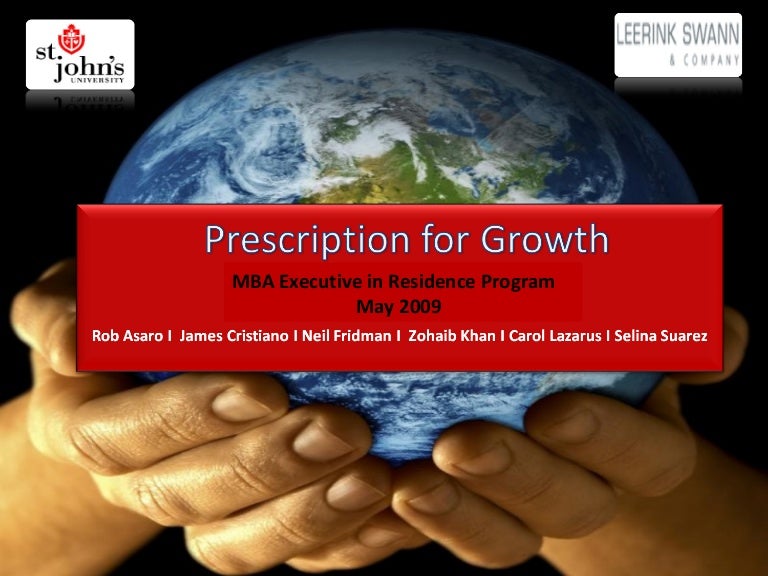 st. john's UNIVERSITY

LEERINK SWANN & COMPANY

Prescription for Growth

MBA Executive in Residence Program
May 2009

Rob Asaro I James Cristiano I Neil Fridman I Zohaib Khan I Carol Lazarus I Selina Suarez